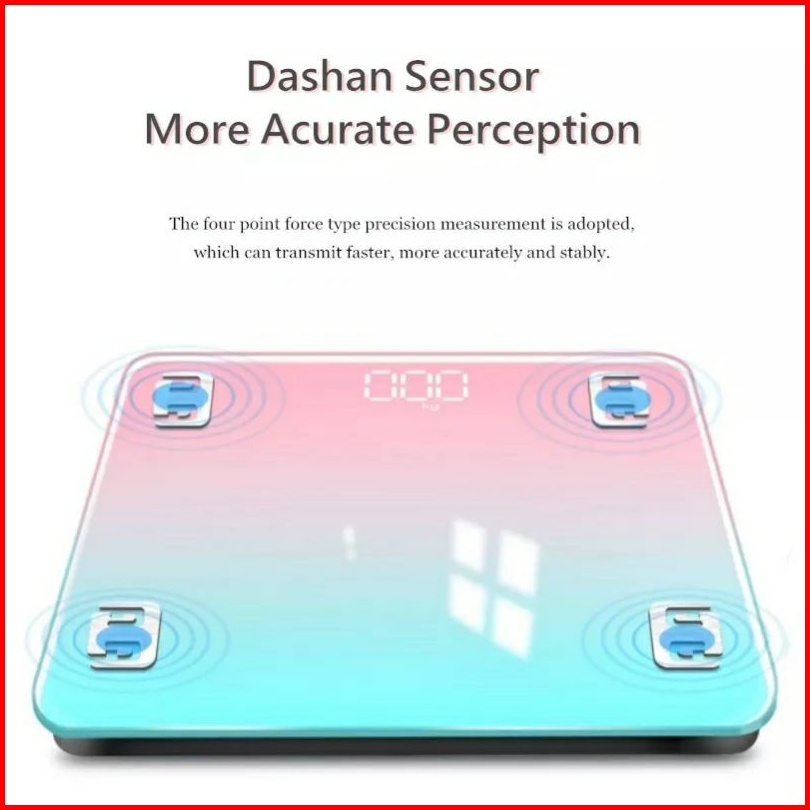 Dashan Sensor
More Acurate Perception

The four point force type precision measurement is adopted, which can transmit faster, more accurately and stably.

000
kg